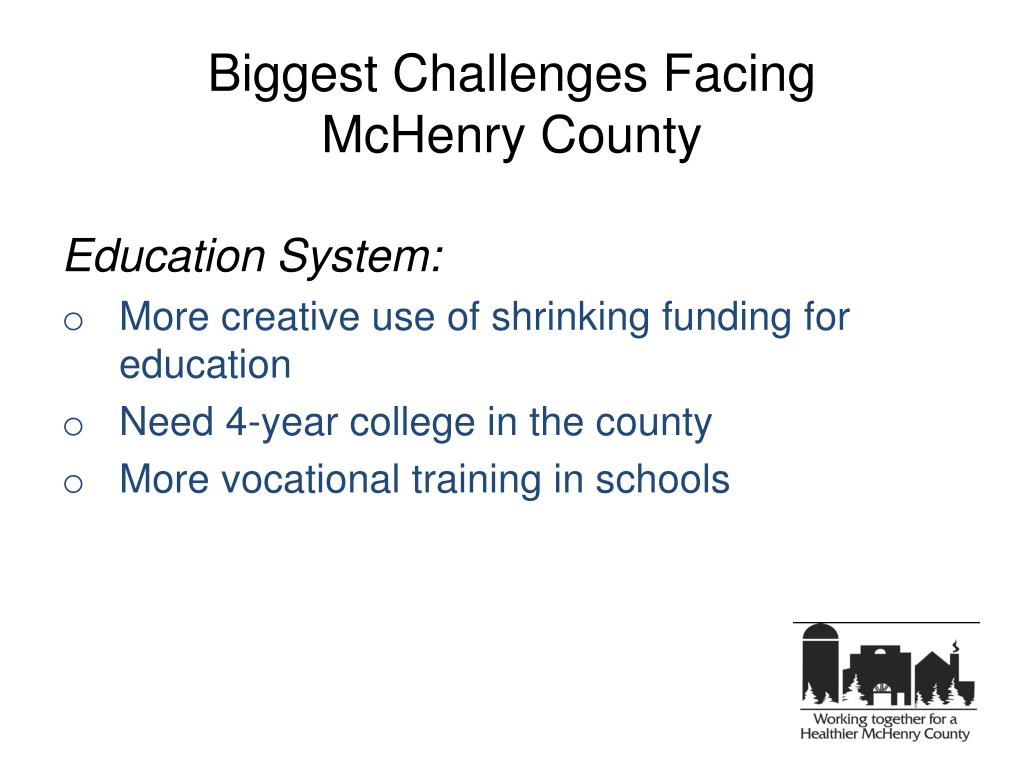 Biggest Challenges Facing McHenry County

Education System:

o More creative use of shrinking funding for education
o Need 4-year college in the county
o More vocational training in schools

Working together for a Healthier McHenry County